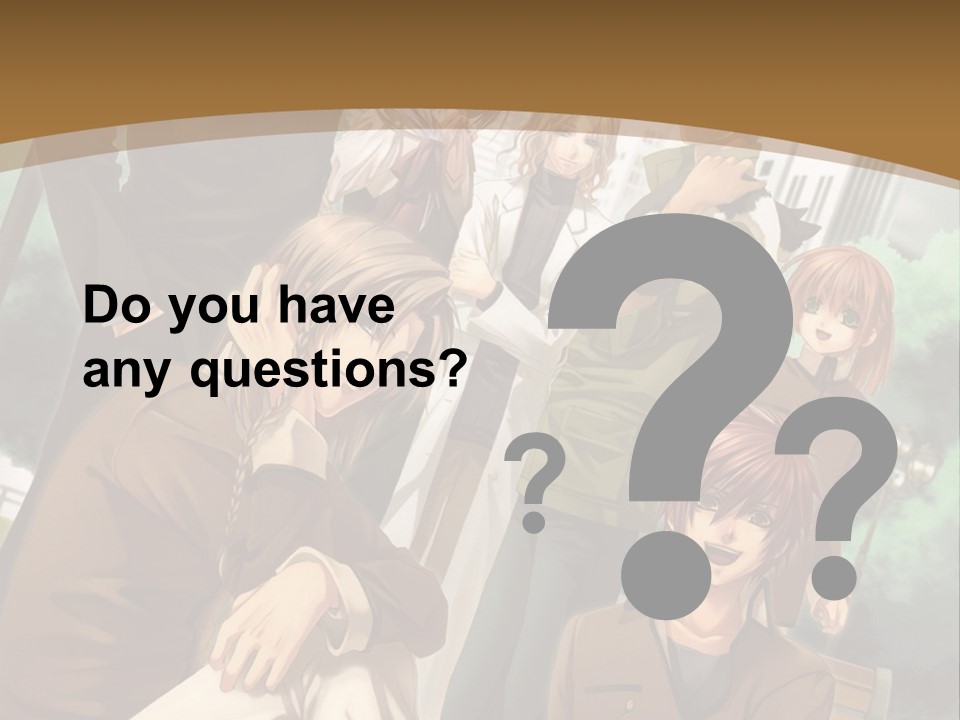 Do you have any questions?

?

?

?